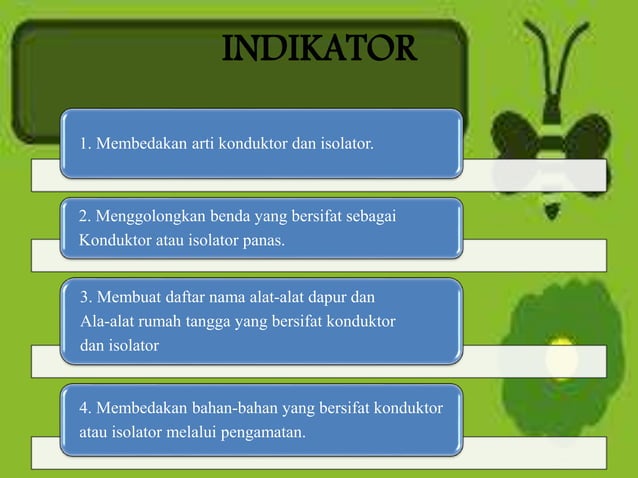 INDIKATOR

1. Membedakan arti konduktor dan isolator.

2. Menggolongkan benda yang bersifat sebagai Konduktor atau isolator panas.

3. Membuat daftar nama alat-alat dapur dan Ala-alat rumah tangga yang bersifat konduktor dan isolator

4. Membedakan bahan-bahan yang bersifat konduktor atau isolator melalui pengamatan.